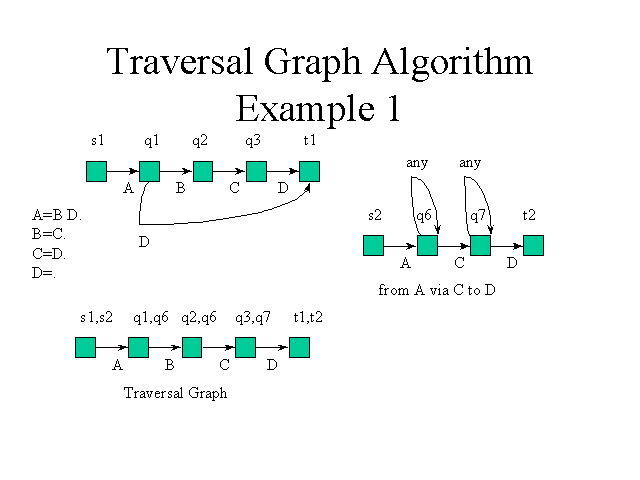 Traversal Graph Algorithm
Example 1

s1 q1 q2 q3 t1

A B C D

D

A=B D.
B=C.
C=D.
D=.

any any

s2 q6 q7 t2

A C D

from A via C to D

s1,s2 q1,q6 q2,q6 q3,q7 t1,t2

A B C D

Traversal Graph